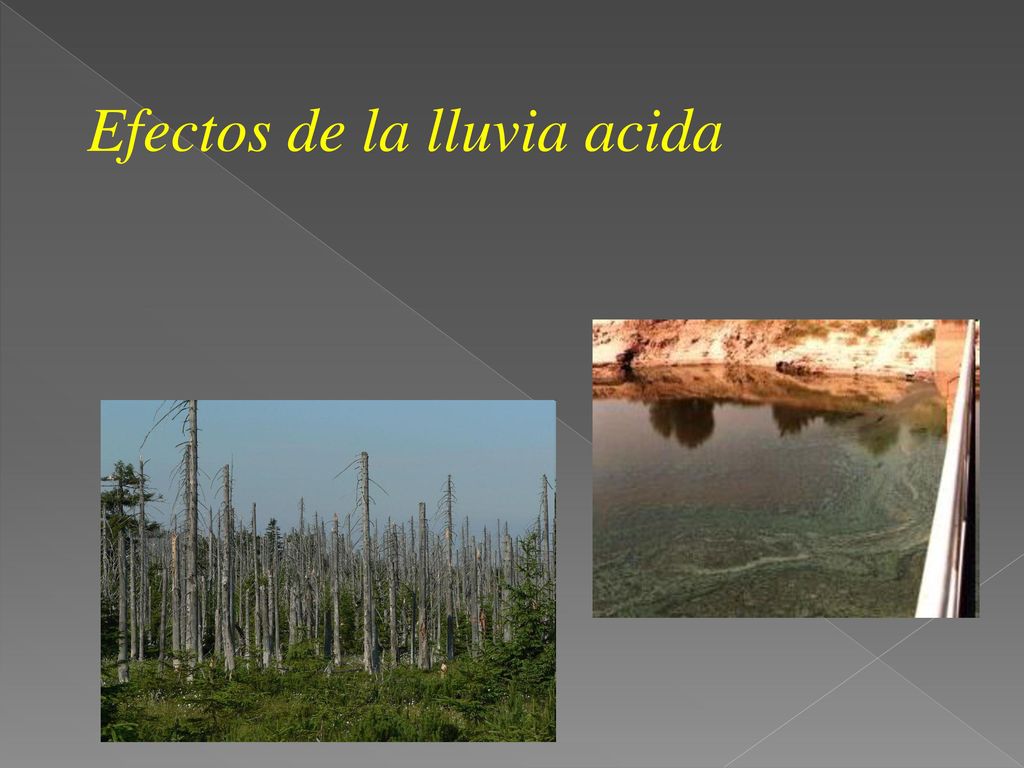 Efectos de la lluvia acida